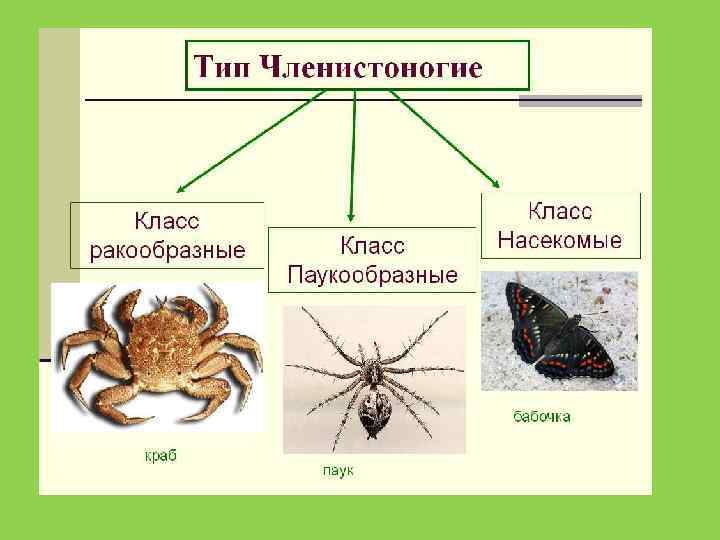 Тип Членистоногие

Класс ракообразные

Класс Паукообразные

Класс Насекомые

краб

паук

бабочка